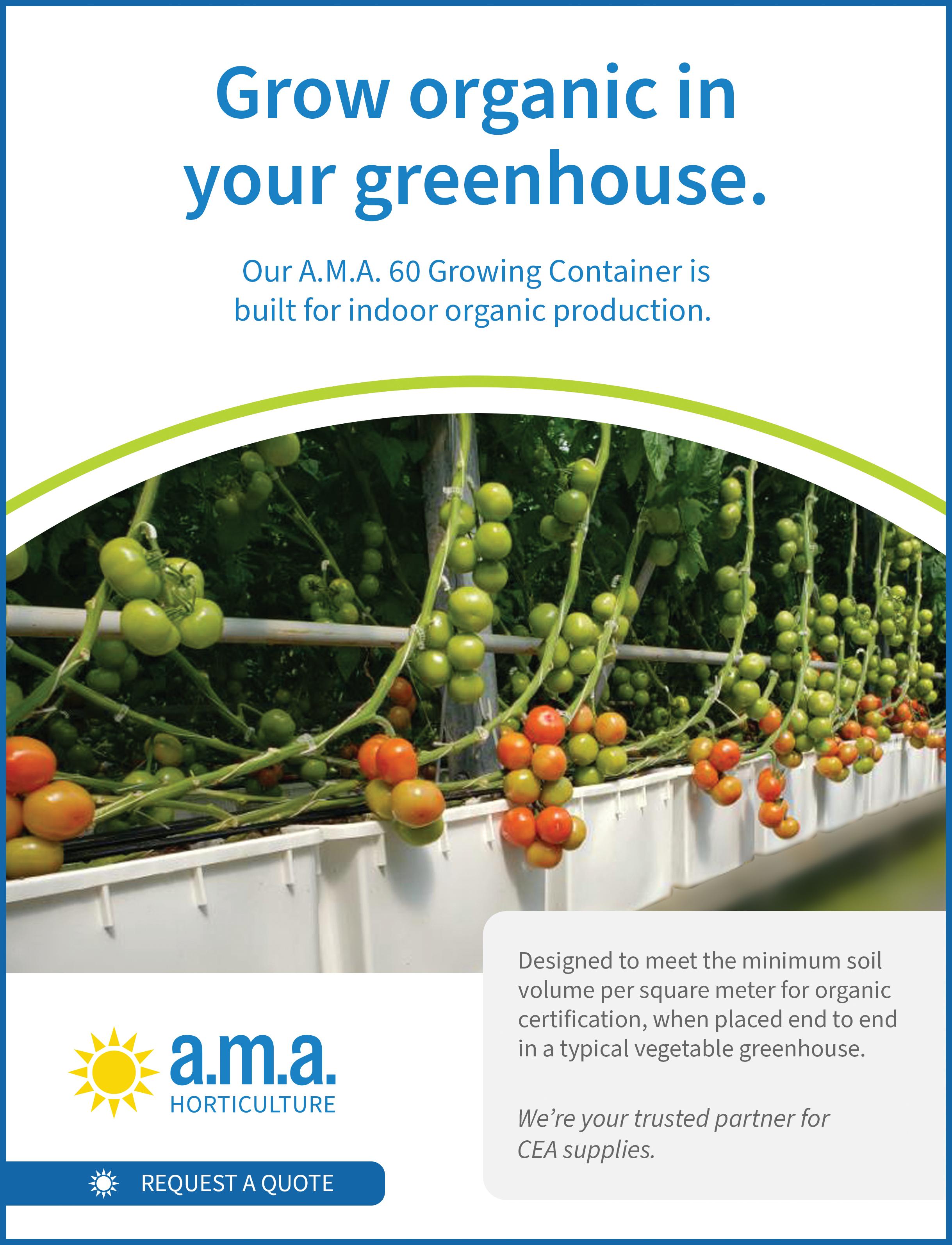 Grow organic in your greenhouse.

Our A.M.A. 60 Growing Container is built for indoor organic production.

Designed to meet the minimum soil volume per square meter for organic certification, when placed end to end in a typical vegetable greenhouse.

We're your trusted partner for CEA supplies.

a.m.a.
HORTICULTURE

REQUEST A QUOTE